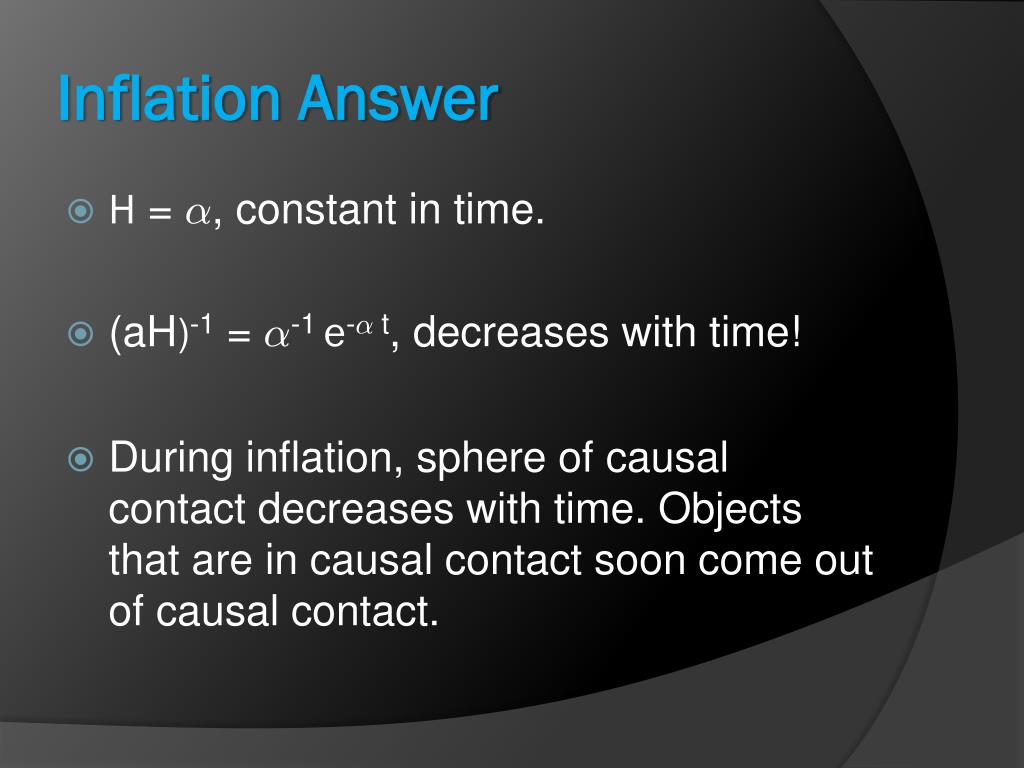 Inflation Answer

H = $\alpha$, constant in time.

$(aH)^{-1} = \alpha^{-1} e^{-\alpha t}$, decreases with time!

During inflation, sphere of causal contact decreases with time. Objects that are in causal contact soon come out of causal contact.